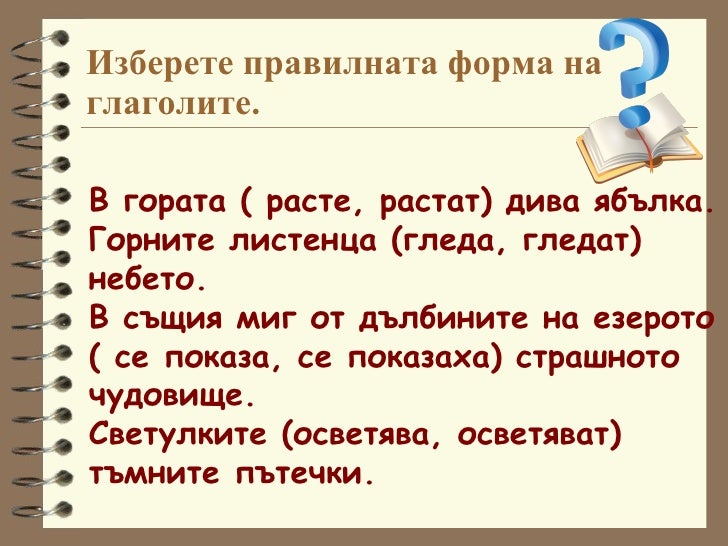 Изберете правилната форма на глаголите.

В гората ( расте, растат) дива ябълка.
Горните листенца (гледа, гледат) небето.
В същия миг от дълбините на езерото ( се показа, се показаха) страшното чудовище.
Светулките (осветява, осветяват) тъмните пътечки.